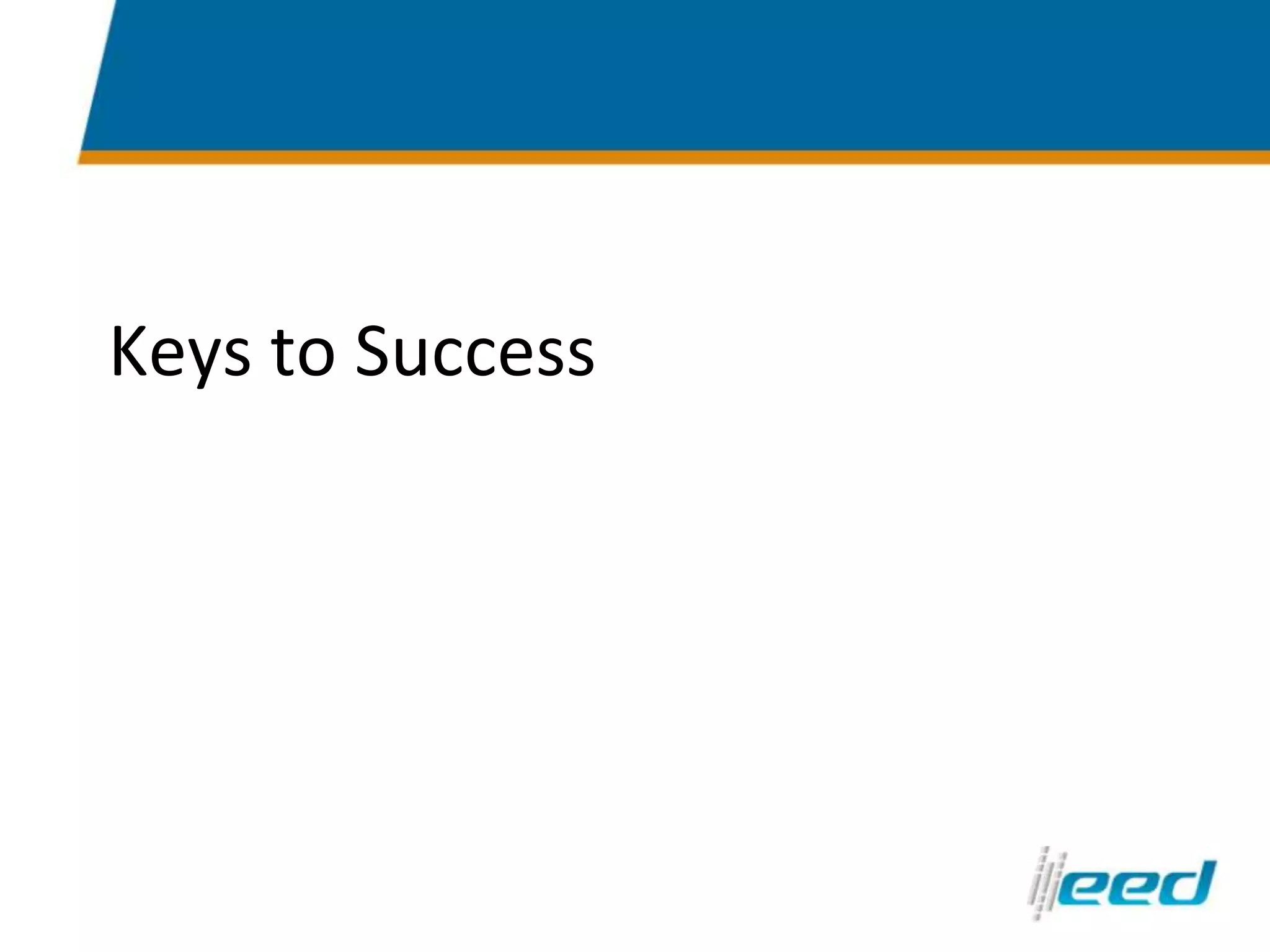 Keys to Success

eed